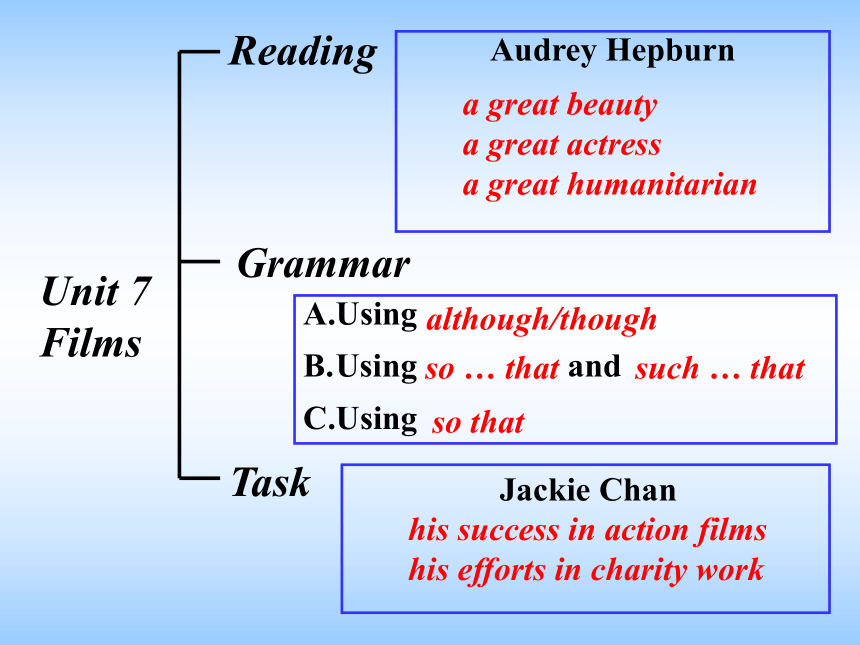 Unit 7
Films

Reading

Audrey Hepburn

a great beauty
a great actress
a great humanitarian

Grammar

A.Using although/though
B.Using so … that and such … that
C.Using so that

Task

Jackie Chan
his success in action films
his efforts in charity work